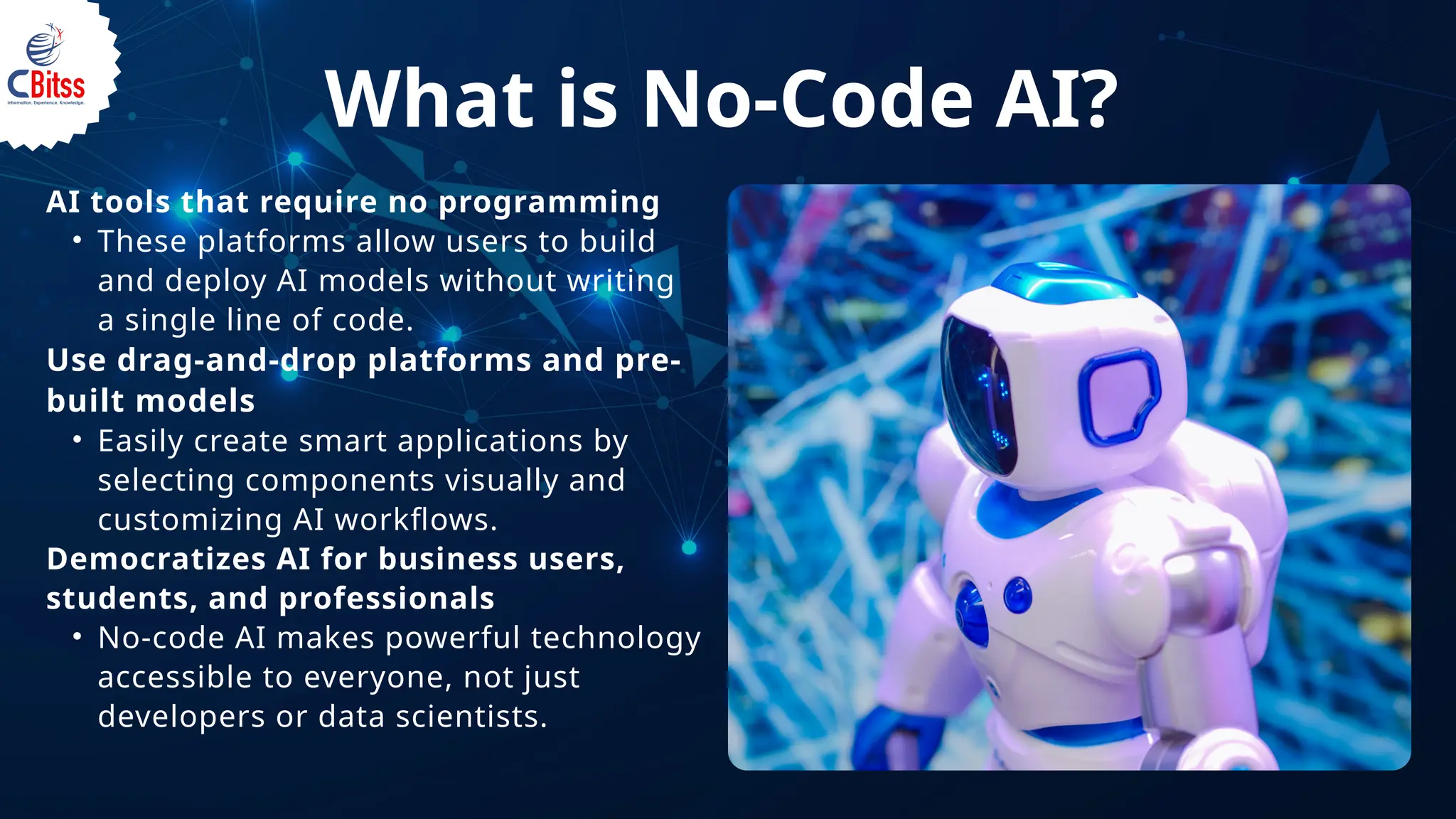 CBitss
Information. Experience. Knowledge.

What is No-Code AI?

AI tools that require no programming

• These platforms allow users to build and deploy AI models without writing a single line of code.

Use drag-and-drop platforms and pre-built models

• Easily create smart applications by selecting components visually and customizing AI workflows.

Democratizes AI for business users, students, and professionals

• No-code AI makes powerful technology accessible to everyone, not just developers or data scientists.